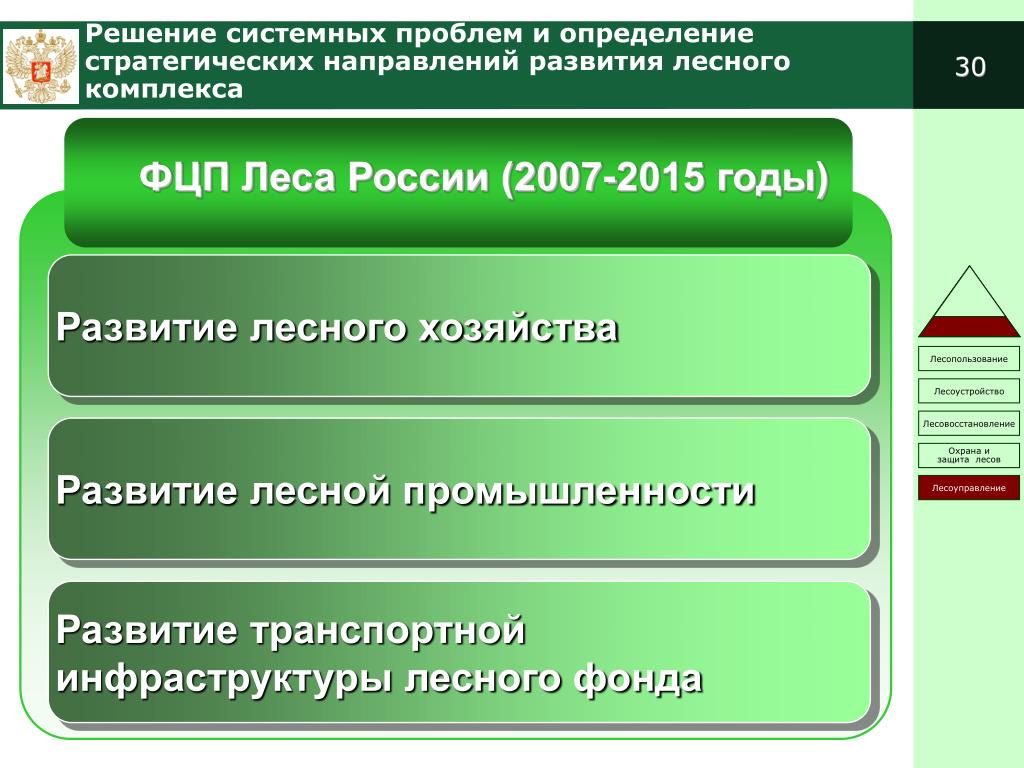 Решение системных проблем и определение стратегических направлений развития лесного комплекса

30

ФЦП Леса России (2007-2015 годы)

Развитие лесного хозяйства

Развитие лесной промышленности

Развитие транспортной инфраструктуры лесного фонда

Лесопользование

Лесоустройство

Лесовосстановление

Охрана и защита лесов

Лесоуправление